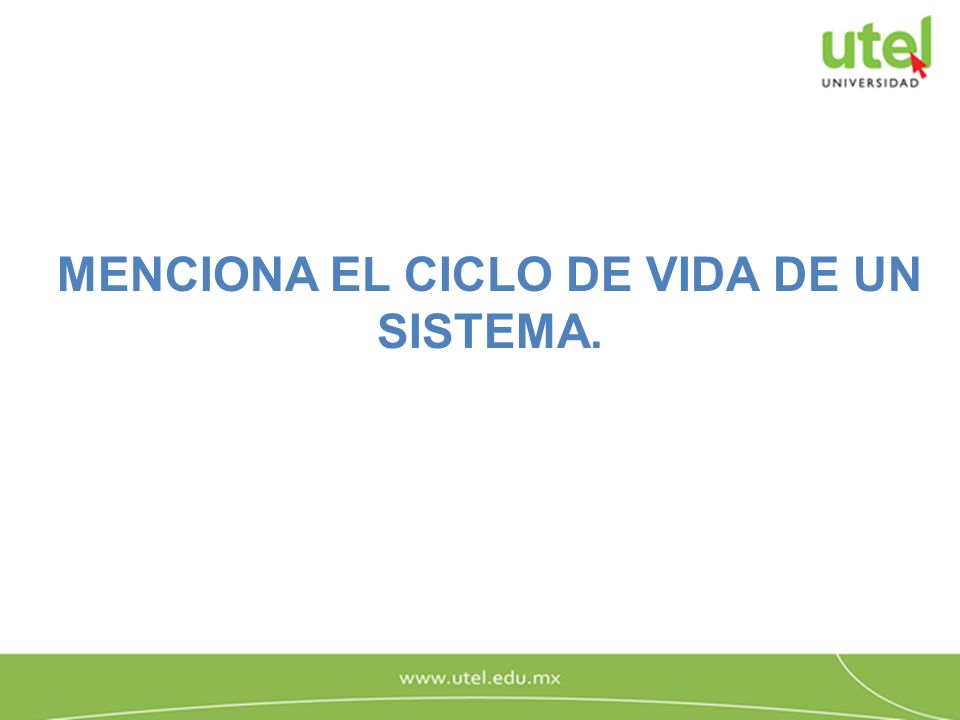 utel
UNIVERSIDAD

MENCIONA EL CICLO DE VIDA DE UN SISTEMA.

www.utel.edu.mx